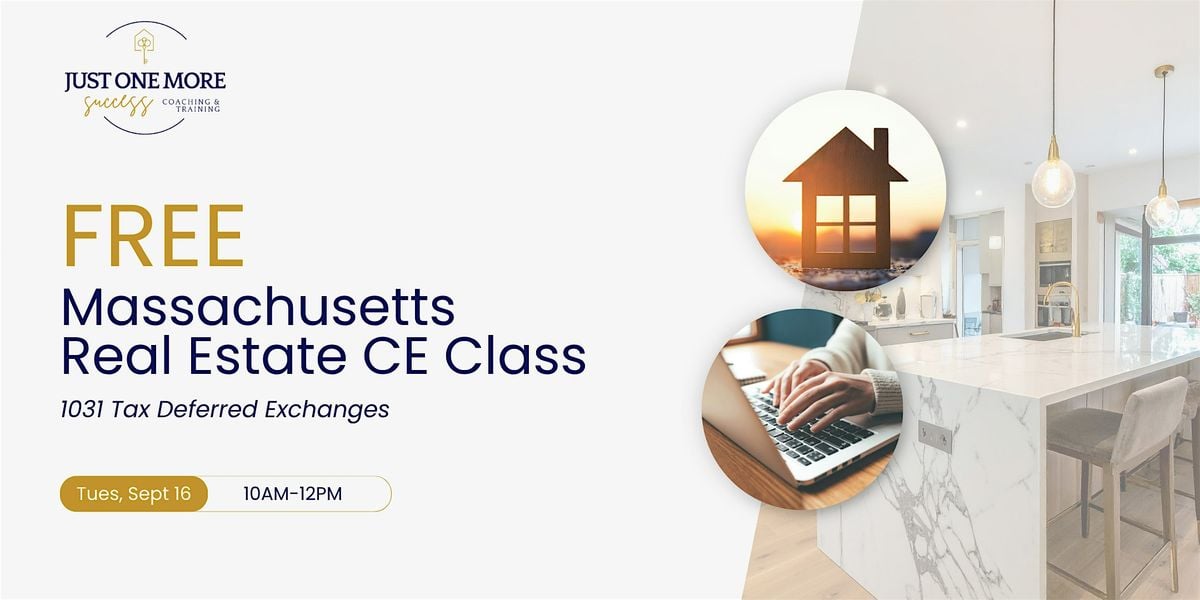 JUST ONE MORE
success
COACHING & TRAINING

FREE
Massachusetts
Real Estate CE Class

1031 Tax Deferred Exchanges

Tues, Sept 16
10AM-12PM